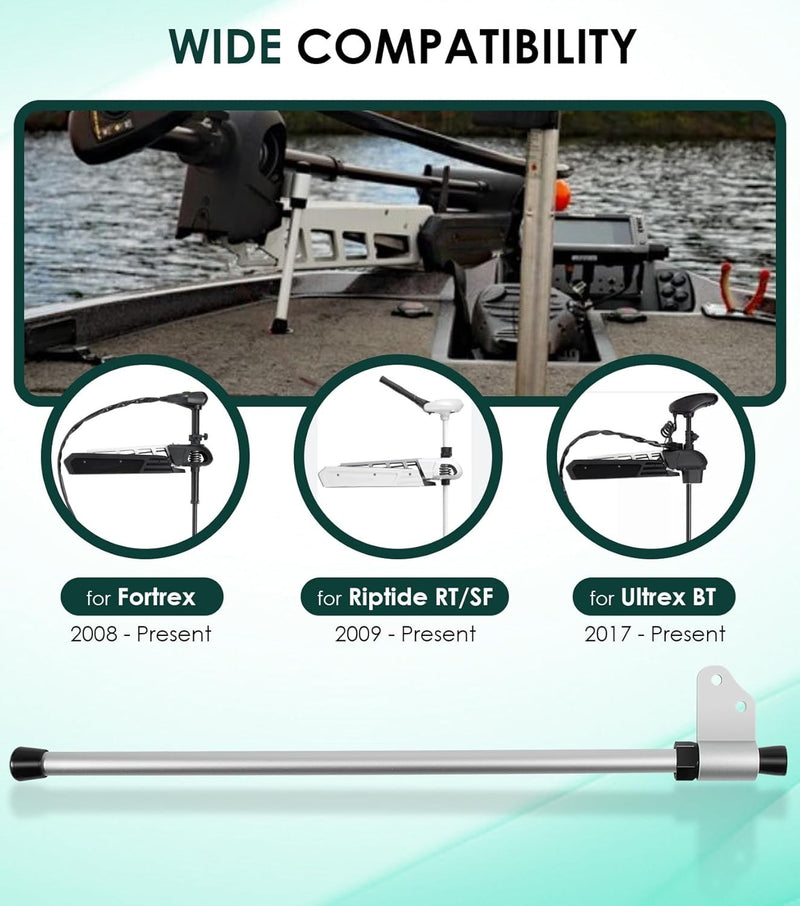 WIDE COMPATIBILITY

for Fortrex
2008 - Present

for Riptide RT/SF
2009 - Present

for Ultrex BT
2017 - Present